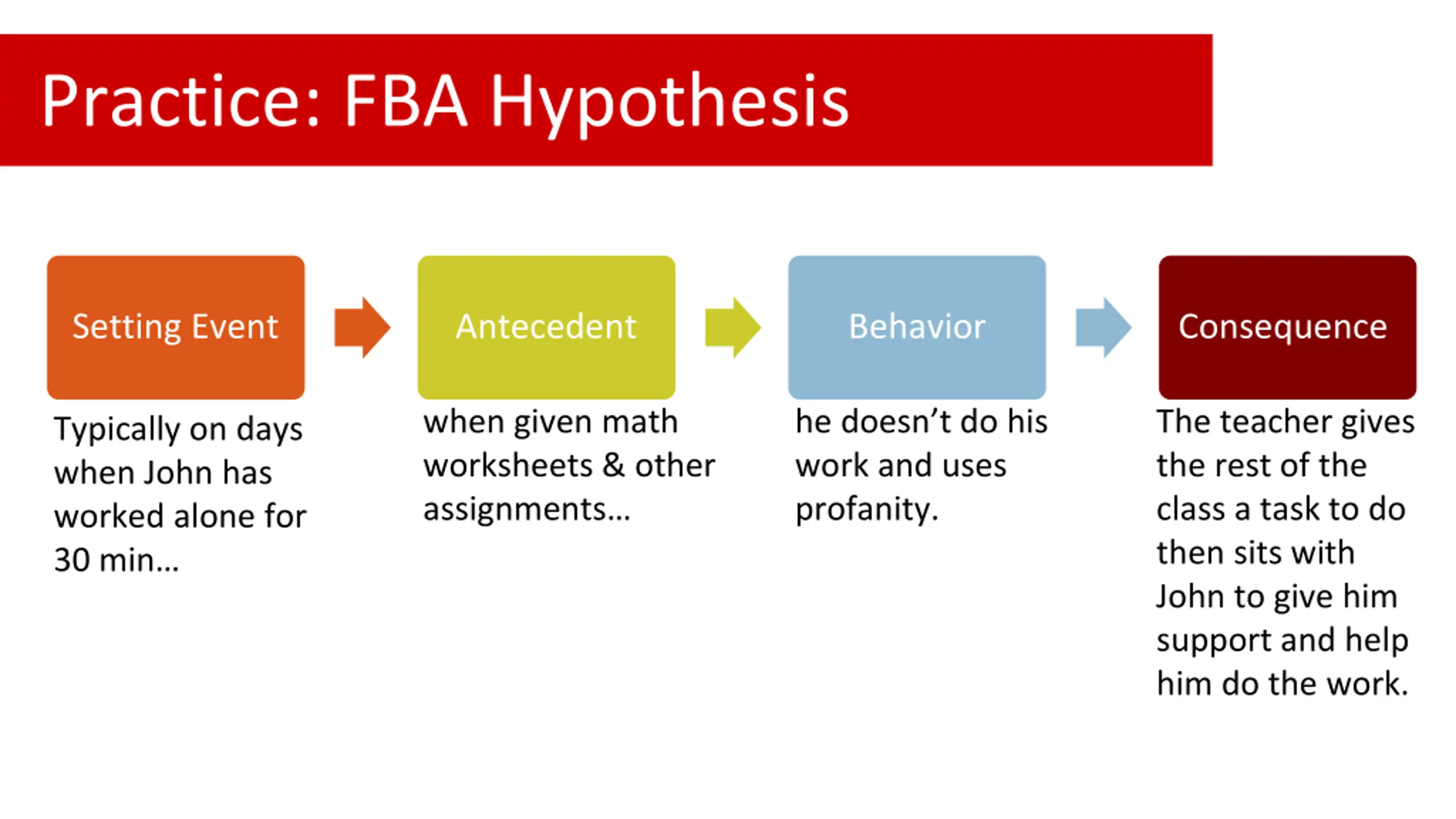 Practice: FBA Hypothesis

Setting Event

Typically on days when John has worked alone for 30 min…

Antecedent

when given math worksheets & other assignments…

Behavior

he doesn’t do his work and uses profanity.

Consequence

The teacher gives the rest of the class a task to do then sits with John to give him support and help him do the work.